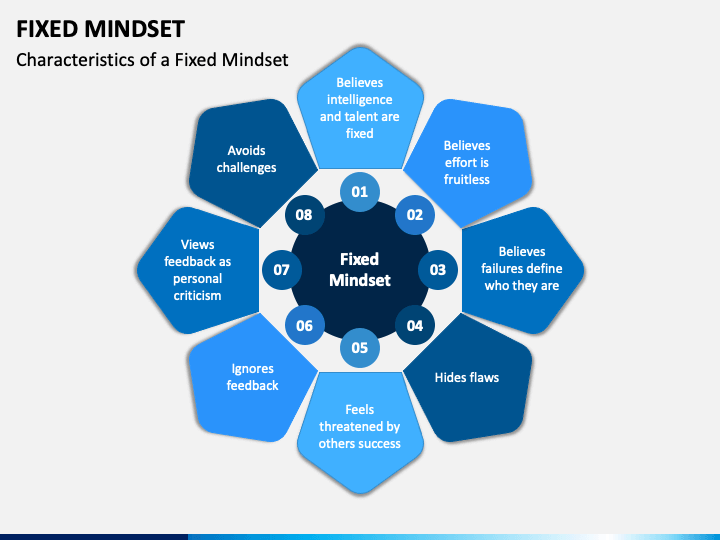 FIXED MINDSET

Characteristics of a Fixed Mindset

Fixed Mindset

01
Believes intelligence and talent are fixed

02
Believes effort is fruitless

03
Believes failures define who they are

04
Hides flaws

05
Feels threatened by others success

06
Ignores feedback

07
Views feedback as personal criticism

08
Avoids challenges